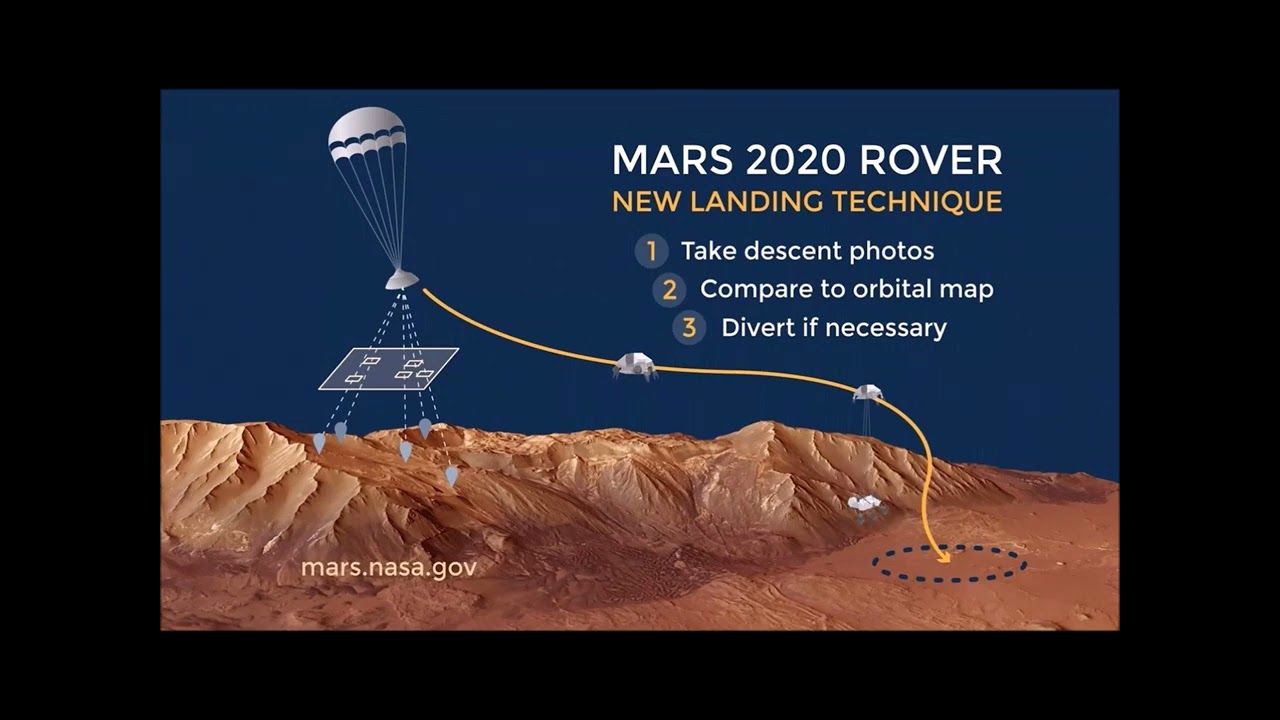 MARS 2020 ROVER
NEW LANDING TECHNIQUE

1 Take descent photos
2 Compare to orbital map
3 Divert if necessary

mars.nasa.gov